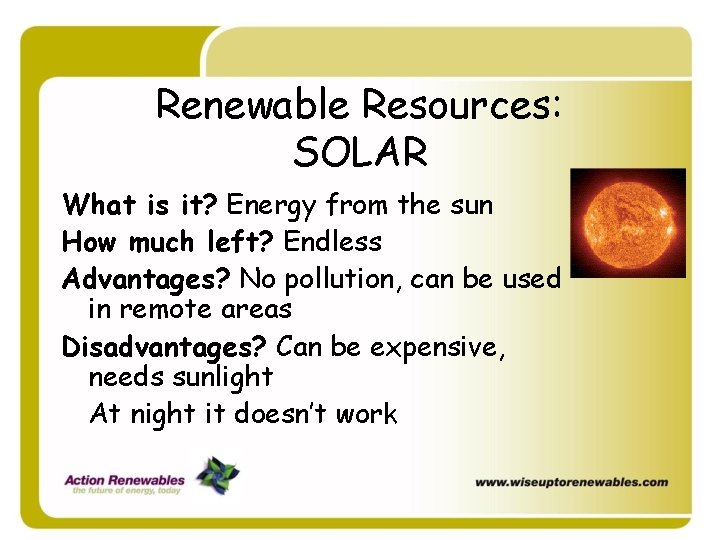 Renewable Resources:
SOLAR

What is it? Energy from the sun

How much left? Endless

Advantages? No pollution, can be used in remote areas

Disadvantages? Can be expensive, needs sunlight

At night it doesn't work

Action Renewables
the future of energy, today

www.wiseuptorenewables.com